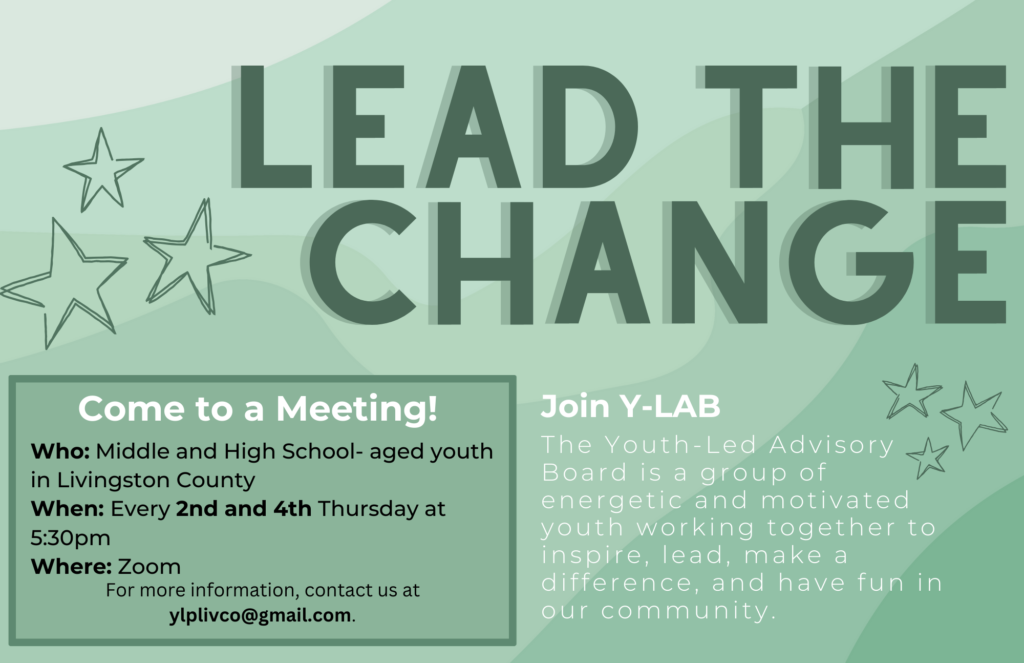 LEAD THE CHANGE

Come to a Meeting!

Who: Middle and High School- aged youth in Livingston County

When: Every 2nd and 4th Thursday at 5:30pm

Where: Zoom

For more information, contact us at ylplivco@gmail.com.

Join Y-LAB

The Youth-Led Advisory Board is a group of energetic and motivated youth working together to inspire, lead, make a difference, and have fun in our community.